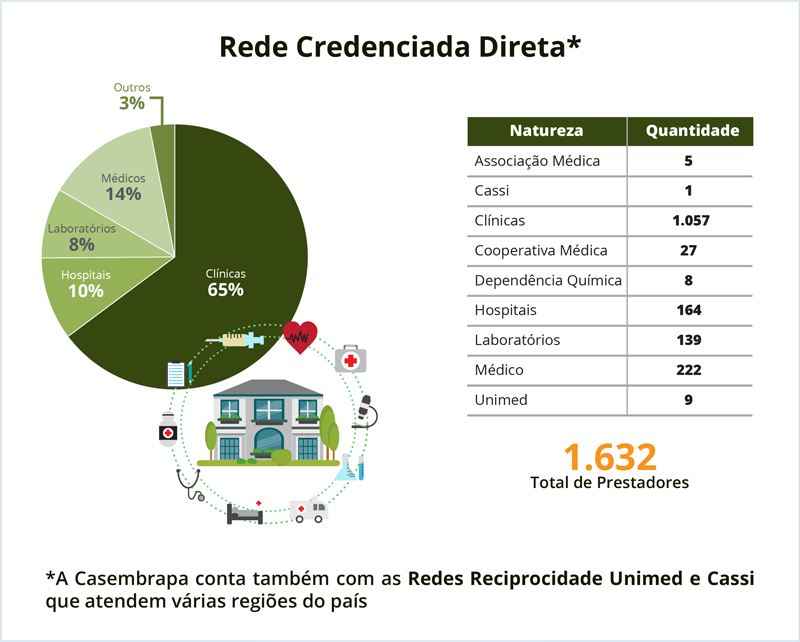 Rede Credenciada Direta*

Outros
3%

Médicos
14%

Laboratórios
8%

Hospitais
10%

Clínicas
65%

| Natureza | Quantidade |
|---|---|
| Associação Médica | 5 |
| Cassi | 1 |
| Clínicas | 1.057 |
| Cooperativa Médica | 27 |
| Dependência Química | 8 |
| Hospitais | 164 |
| Laboratórios | 139 |
| Médico | 222 |
| Unimed | 9 |

1.632
Total de Prestadores

*A Casembrapa conta também com as Redes Reciprocidade Unimed e Cassi que atendem várias regiões do país